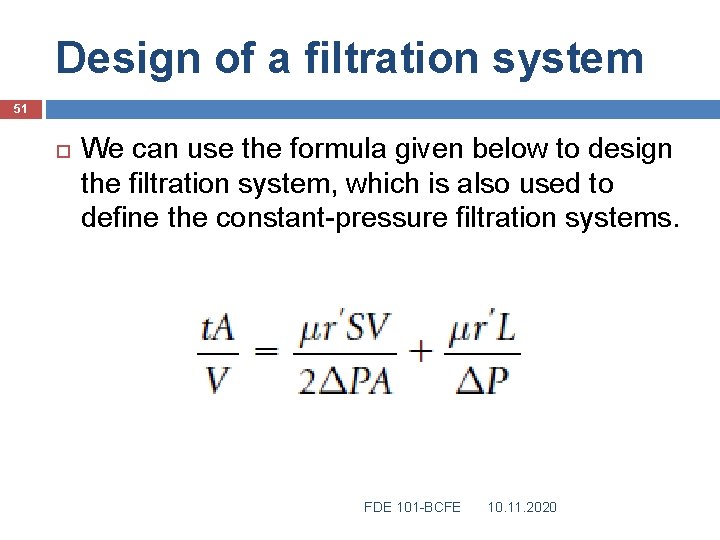 Design of a filtration system

51

We can use the formula given below to design the filtration system, which is also used to define the constant-pressure filtration systems.

$\frac{tA}{V} = \frac{\mu r' SV}{2\Delta PA} + \frac{\mu r' L}{\Delta P}$

FDE 101-BCFE 10.11.2020